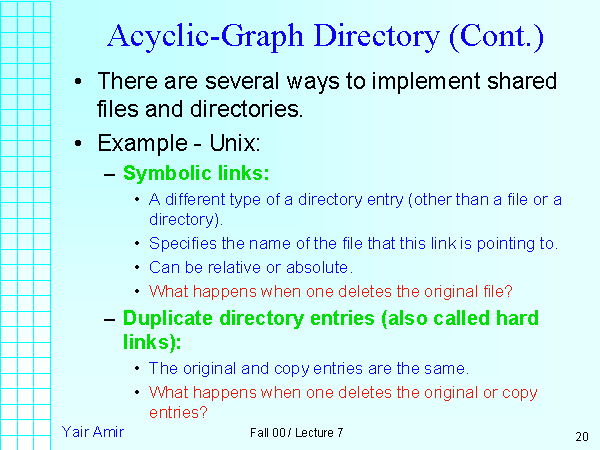 Acyclic-Graph Directory (Cont.)

• There are several ways to implement shared files and directories.

• Example - Unix:

– Symbolic links:

• A different type of a directory entry (other than a file or a directory).

• Specifies the name of the file that this link is pointing to.

• Can be relative or absolute.

• What happens when one deletes the original file?

– Duplicate directory entries (also called hard links):

• The original and copy entries are the same.

• What happens when one deletes the original or copy entries?

Yair Amir

Fall 00 / Lecture 7

20